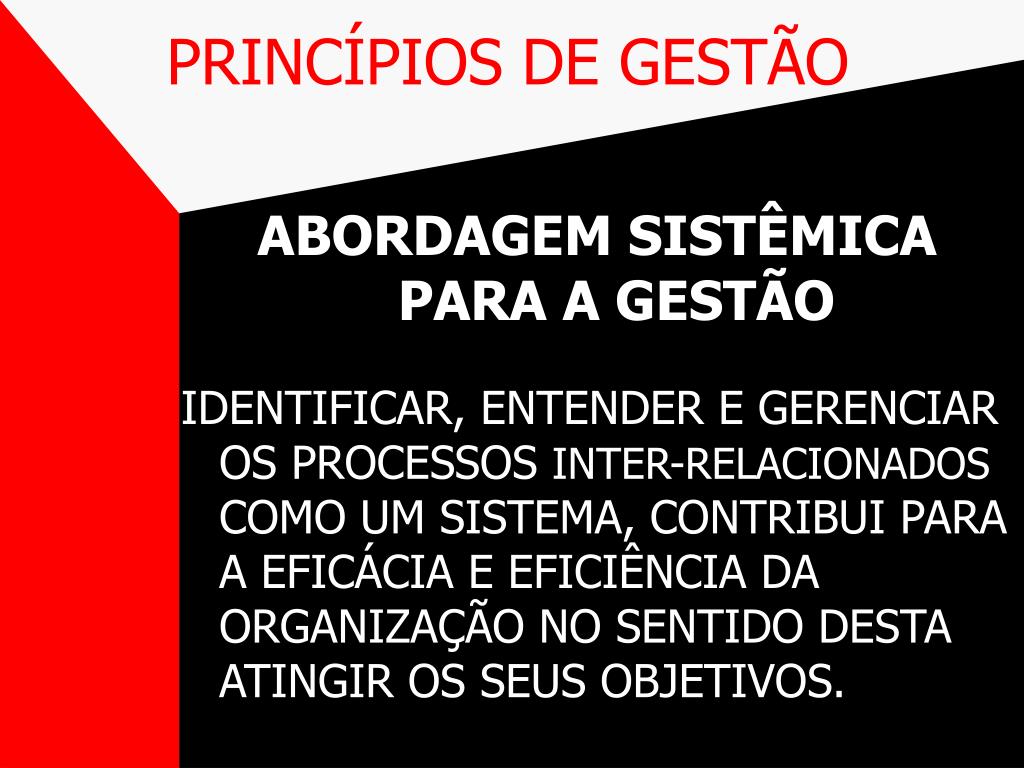 PRINCÍPIOS DE GESTÃO

ABORDAGEM SISTÊMICA PARA A GESTÃO

IDENTIFICAR, ENTENDER E GERENCIAR OS PROCESSOS INTER-RELACIONADOS COMO UM SISTEMA, CONTRIBUI PARA A EFICÁCIA E EFICIÊNCIA DA ORGANIZAÇÃO NO SENTIDO DESTA ATINGIR OS SEUS OBJETIVOS.